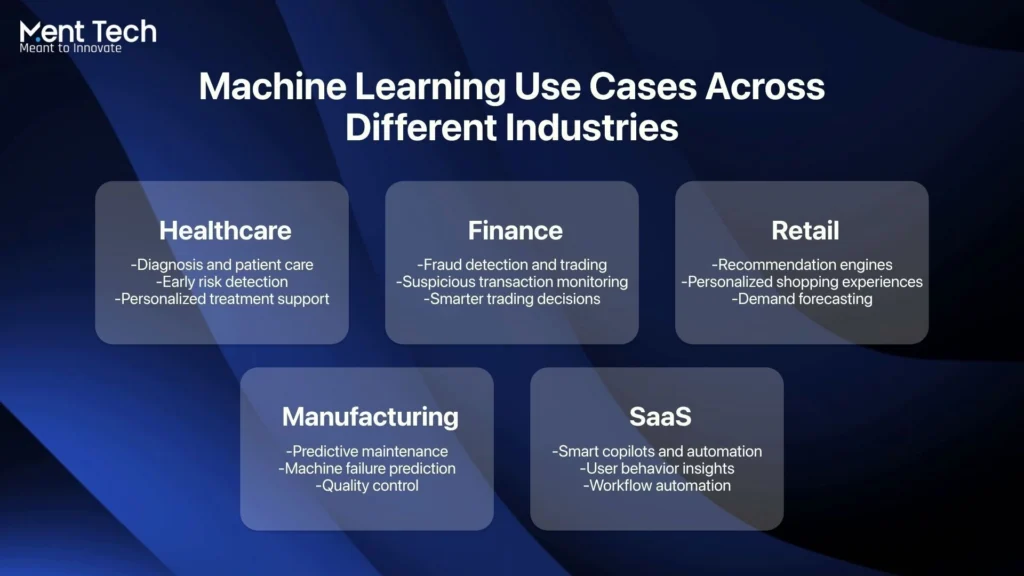 Ment Tech
Meant to Innovate

Machine Learning Use Cases Across Different Industries

Healthcare
-Diagnosis and patient care
-Early risk detection
-Personalized treatment support

Finance
-Fraud detection and trading
-Suspicious transaction monitoring
-Smarter trading decisions

Retail
-Recommendation engines
-Personalized shopping experiences
-Demand forecasting

Manufacturing
-Predictive maintenance
-Machine failure prediction
-Quality control

SaaS
-Smart copilots and automation
-User behavior insights
-Workflow automation